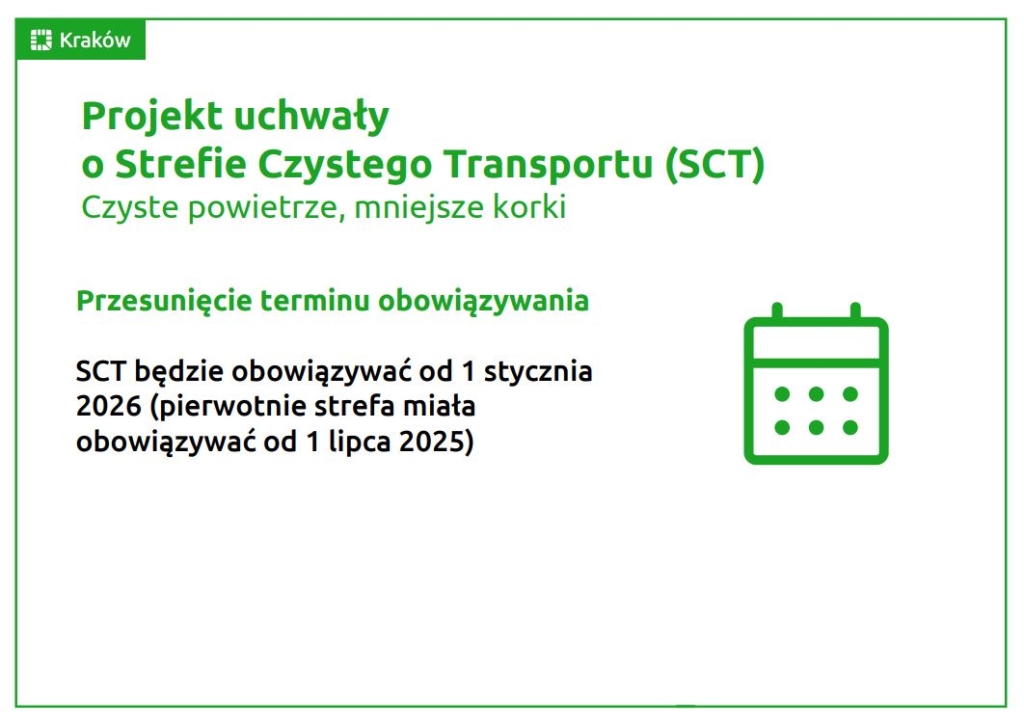 Kraków

Projekt uchwały
o Strefie Czystego Transportu (SCT)
Czyste powietrze, mniejsze korki

Przesunięcie terminu obowiązywania

SCT będzie obowiązywać od 1 stycznia 2026 (pierwotnie strefa miała obowiązywać od 1 lipca 2025)